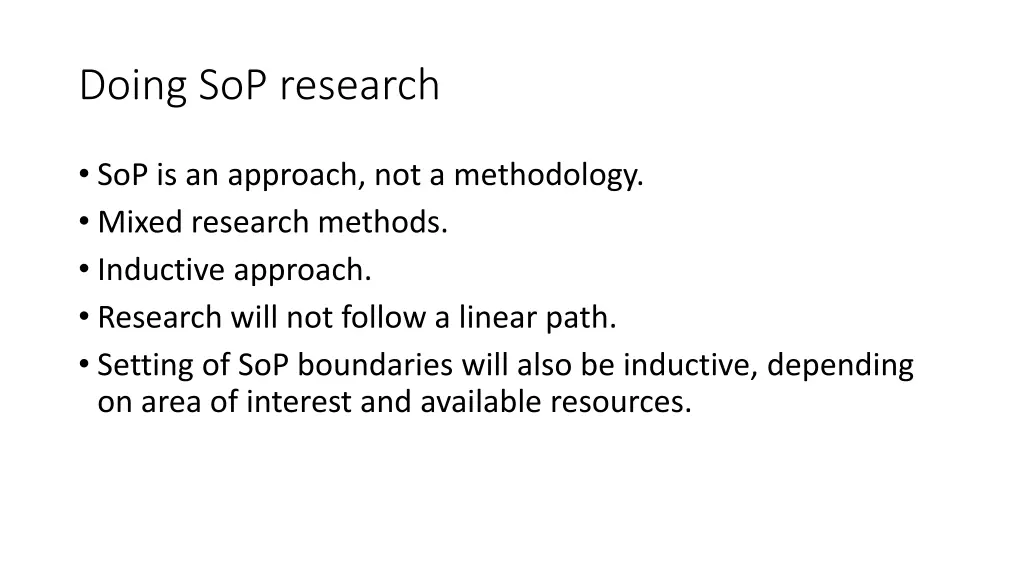 Doing SoP research

• SoP is an approach, not a methodology.
• Mixed research methods.
• Inductive approach.
• Research will not follow a linear path.
• Setting of SoP boundaries will also be inductive, depending on area of interest and available resources.